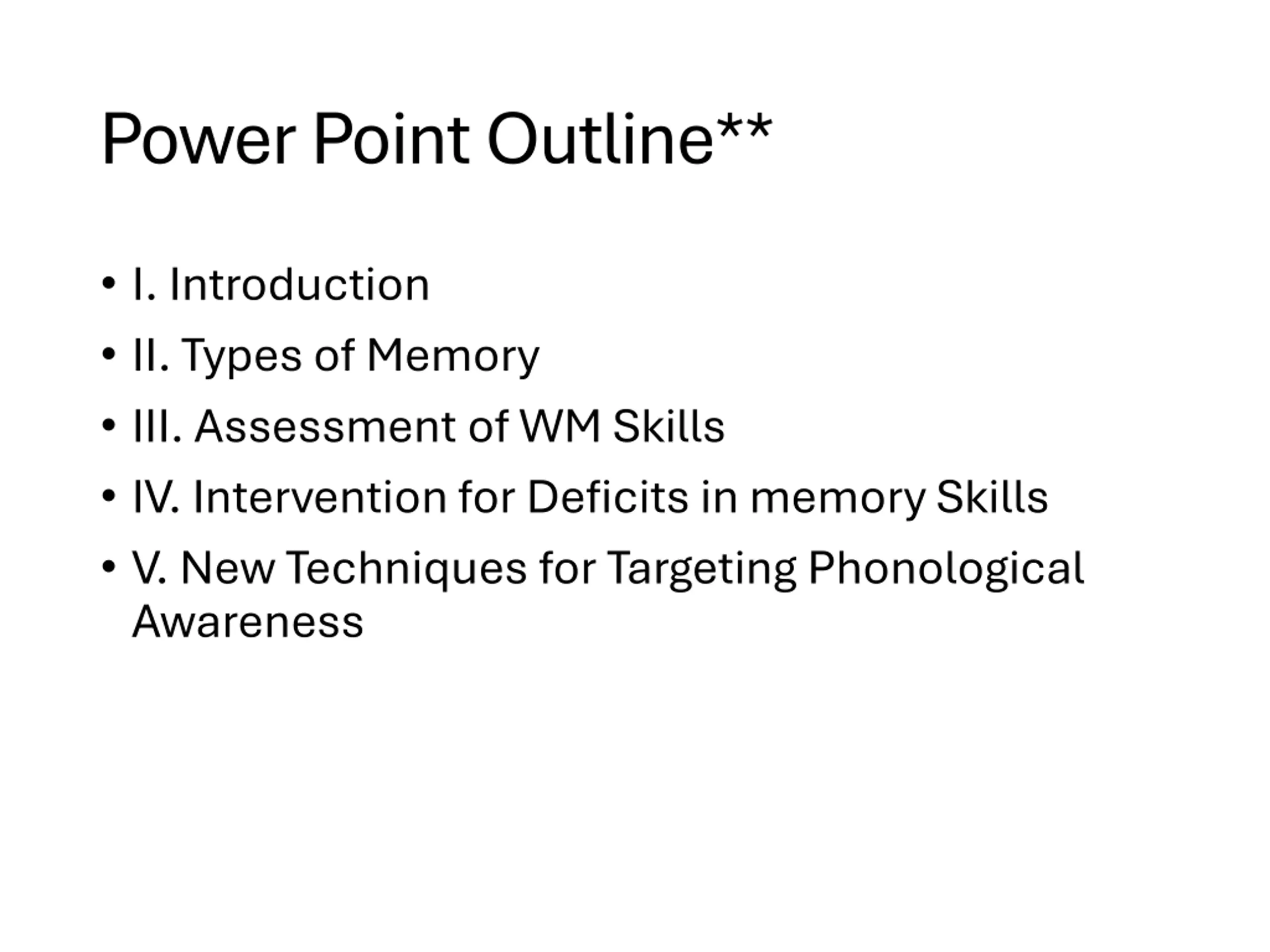 Power Point Outline**

• I. Introduction
• II. Types of Memory
• III. Assessment of WM Skills
• IV. Intervention for Deficits in memory Skills
• V. New Techniques for Targeting Phonological Awareness